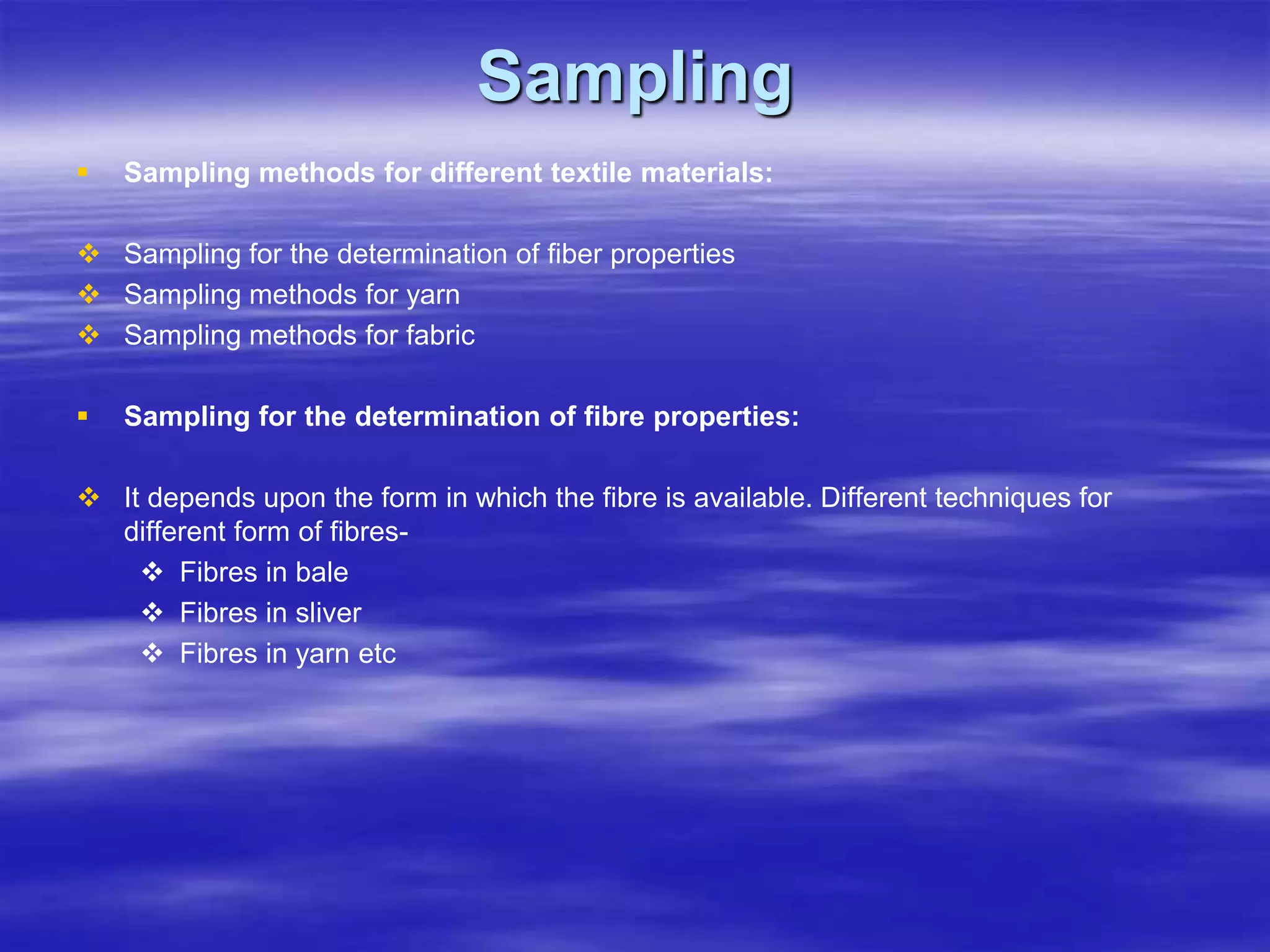 Sampling

▪ Sampling methods for different textile materials:

❖ Sampling for the determination of fiber properties
❖ Sampling methods for yarn
❖ Sampling methods for fabric

▪ Sampling for the determination of fibre properties:

❖ It depends upon the form in which the fibre is available. Different techniques for different form of fibres-
❖ Fibres in bale
❖ Fibres in sliver
❖ Fibres in yarn etc